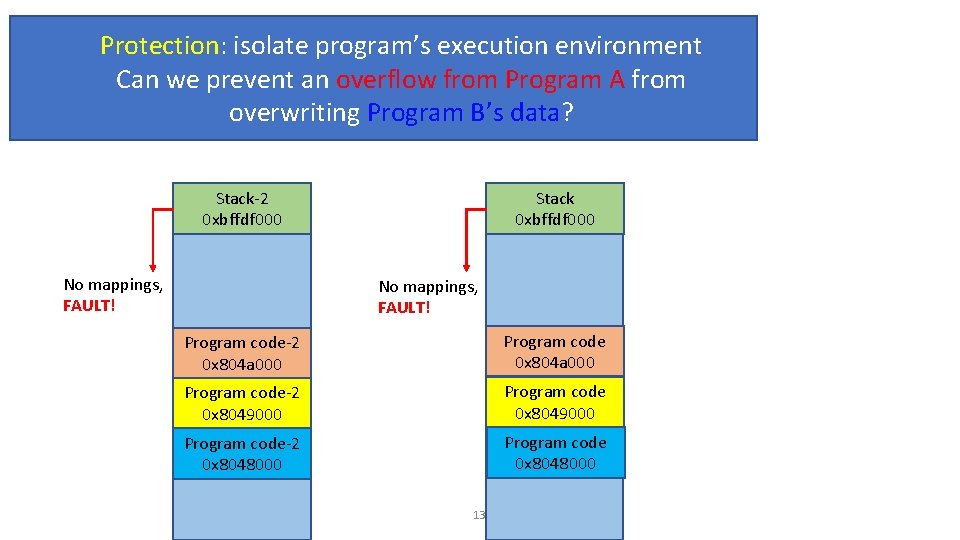 Protection: isolate program's execution environment
Can we prevent an overflow from Program A from overwriting Program B's data?

Stack-2
0xbffdf000

No mappings, FAULT!

Program code-2
0x804a000

Program code-2
0x8049000

Program code-2
0x8048000

Stack
0xbffdf000

No mappings, FAULT!

Program code
0x804a000

Program code
0x8049000

Program code
0x8048000

13